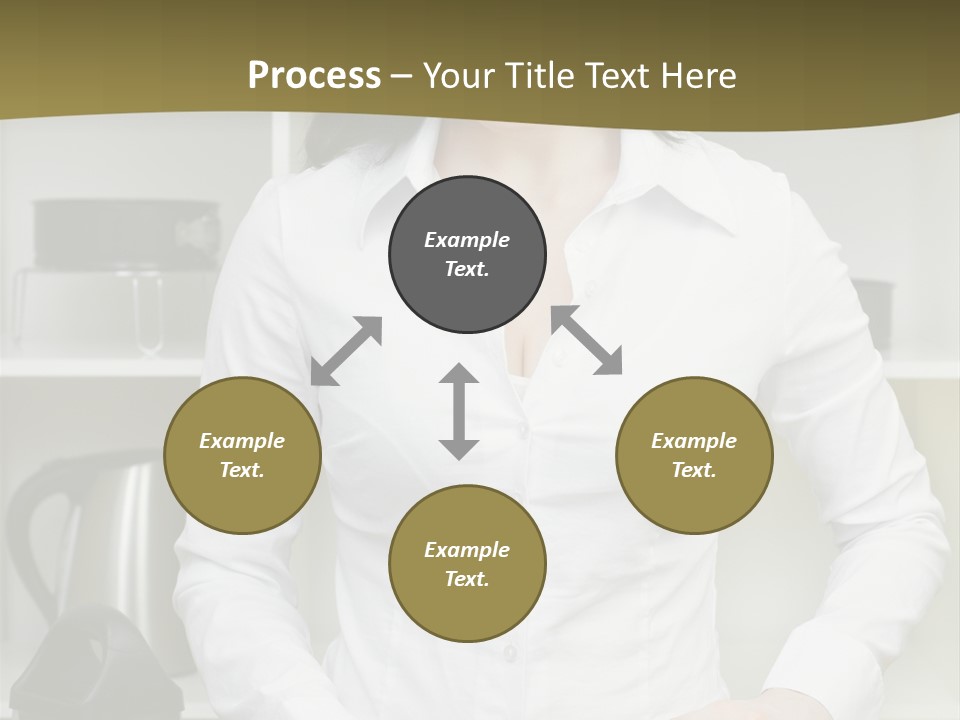 Process – Your Title Text Here

Example Text.

Example Text.

Example Text.

Example Text.